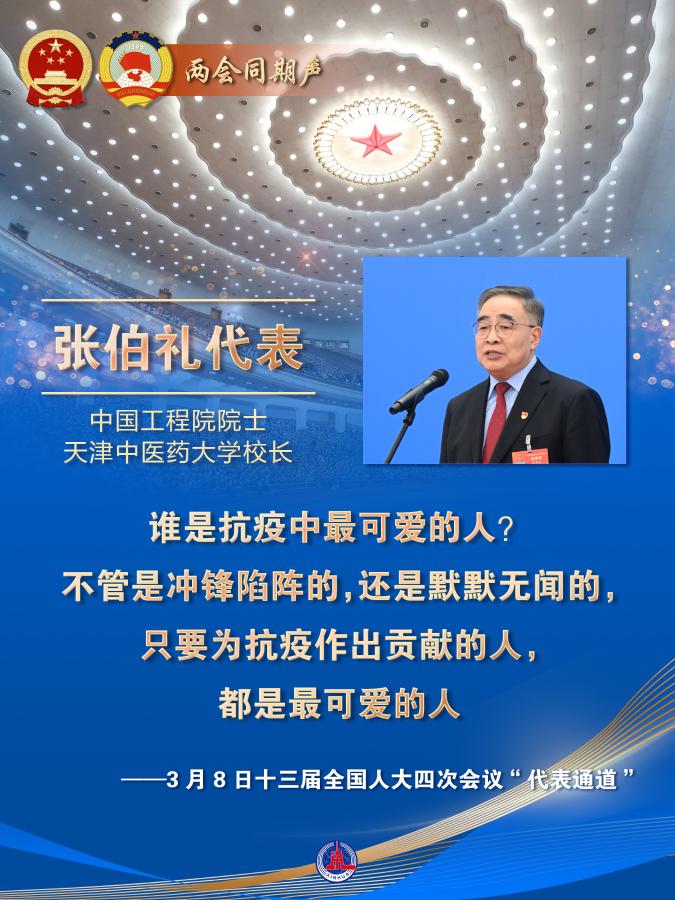 两会同期声

张伯礼代表

中国工程院院士
天津中医药大学校长

谁是抗疫中最可爱的人？
不管是冲锋陷阵的，还是默默无闻的，
只要为抗疫作出贡献的人，
都是最可爱的人

——3月8日十三届全国人大四次会议“代表通道”